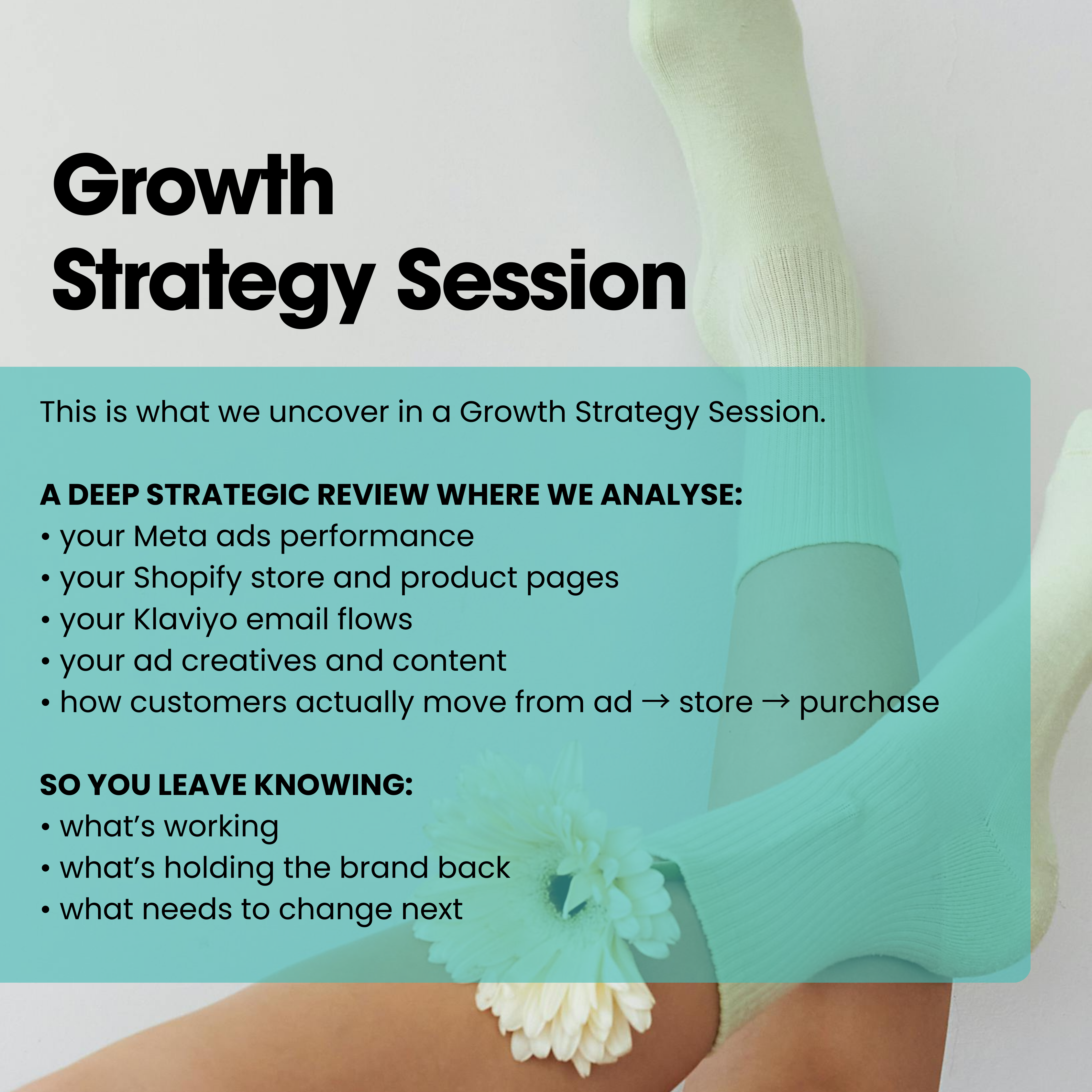 Growth Strategy Session

This is what we uncover in a Growth Strategy Session.

A DEEP STRATEGIC REVIEW WHERE WE ANALYSE:
• your Meta ads performance
• your Shopify store and product pages
• your Klaviyo email flows
• your ad creatives and content
• how customers actually move from ad → store → purchase

SO YOU LEAVE KNOWING:
• what's working
• what's holding the brand back
• what needs to change next